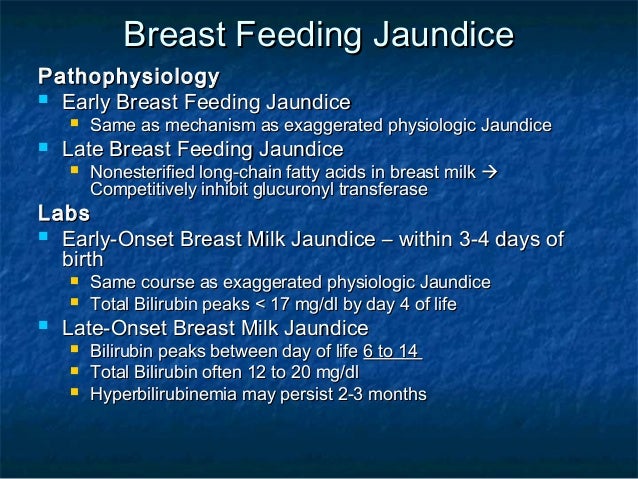 Breast Feeding Jaundice

Pathophysiology

- Early Breast Feeding Jaundice
  - Same as mechanism as exaggerated physiologic Jaundice
- Late Breast Feeding Jaundice
  - Nonesterified long-chain fatty acids in breast milk → Competitively inhibit glucuronyl transferase

Labs

- Early-Onset Breast Milk Jaundice – within 3-4 days of birth
  - Same course as exaggerated physiologic Jaundice
  - Total Bilirubin peaks < 17 mg/dl by day 4 of life
- Late-Onset Breast Milk Jaundice
  - Bilirubin peaks between day of life 6 to 14
  - Total Bilirubin often 12 to 20 mg/dl
  - Hyperbilirubinemia may persist 2-3 months